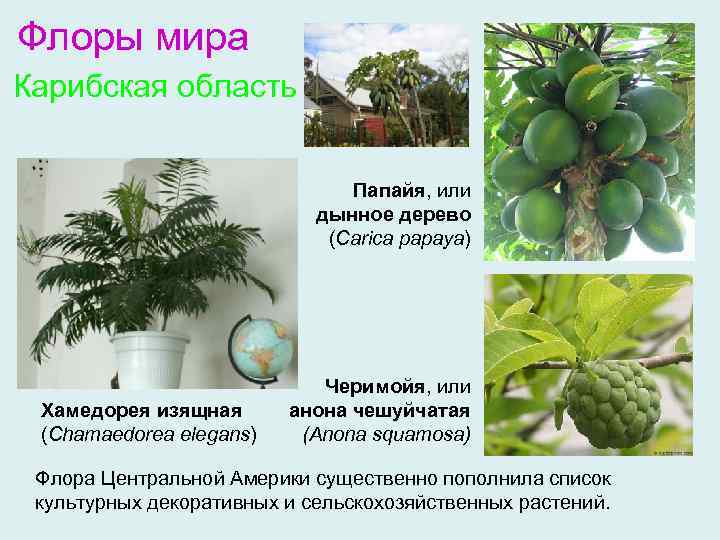 Флоры мира

Карибская область

Папайя, или дынное дерево (Carica papaya)

Хамедорея изящная (Chamaedorea elegans)

Черимойя, или анона чешуйчатая (Anona squamosa)

Флора Центральной Америки существенно пополнила список культурных декоративных и сельскохозяйственных растений.